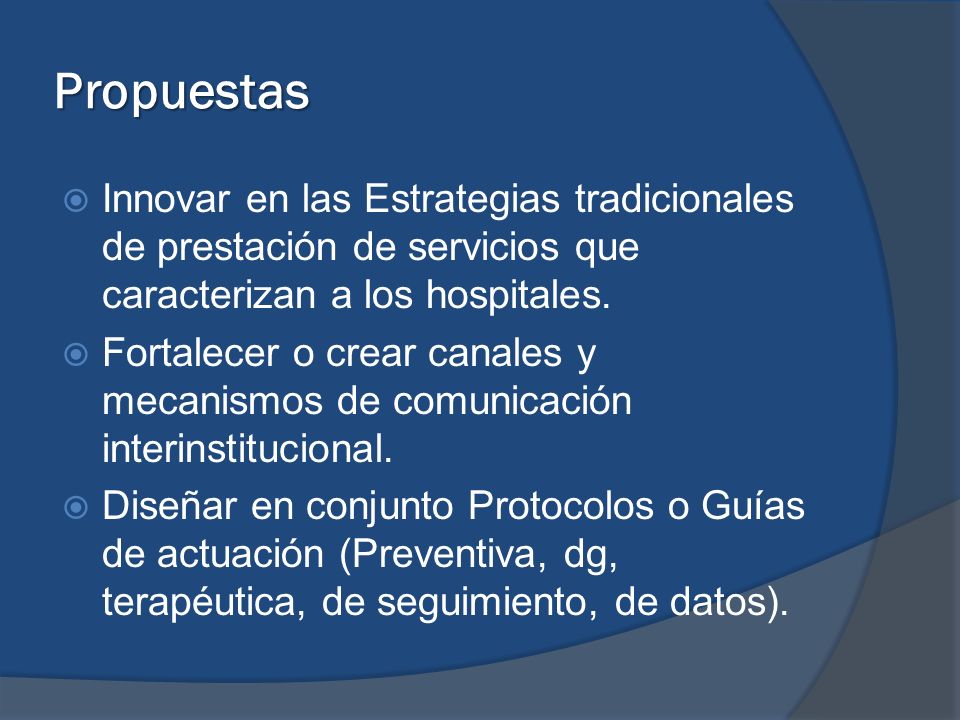 Propuestas

Innovar en las Estrategias tradicionales de prestación de servicios que caracterizan a los hospitales.

Fortalecer o crear canales y mecanismos de comunicación interinstitucional.

Diseñar en conjunto Protocolos o Guías de actuación (Preventiva, dg, terapéutica, de seguimiento, de datos).